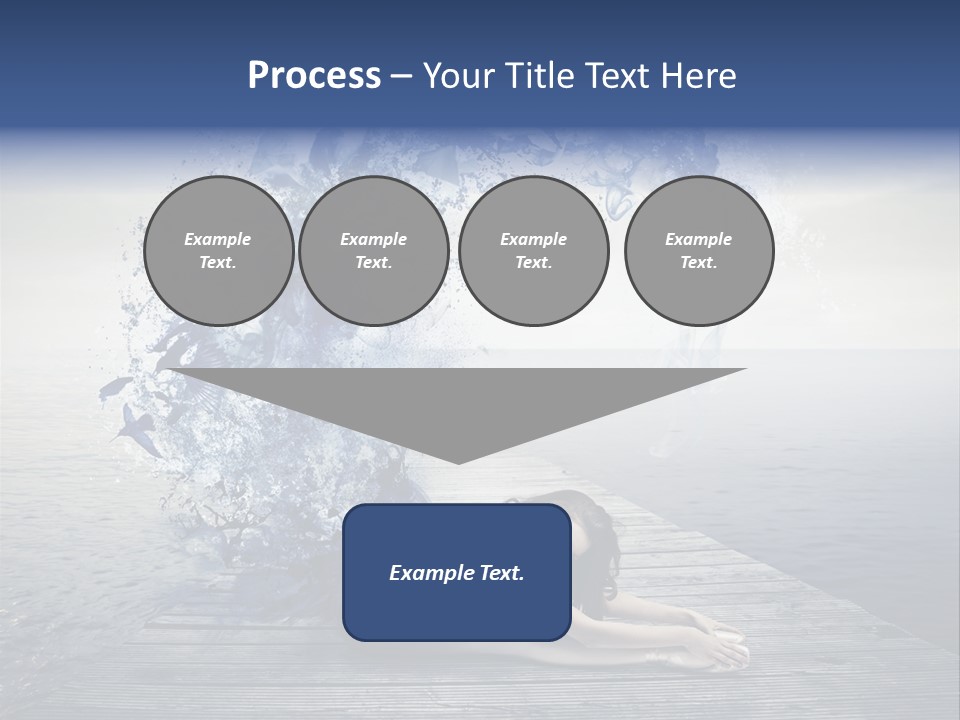 Process – Your Title Text Here

Example Text.

Example Text.

Example Text.

Example Text.

Example Text.